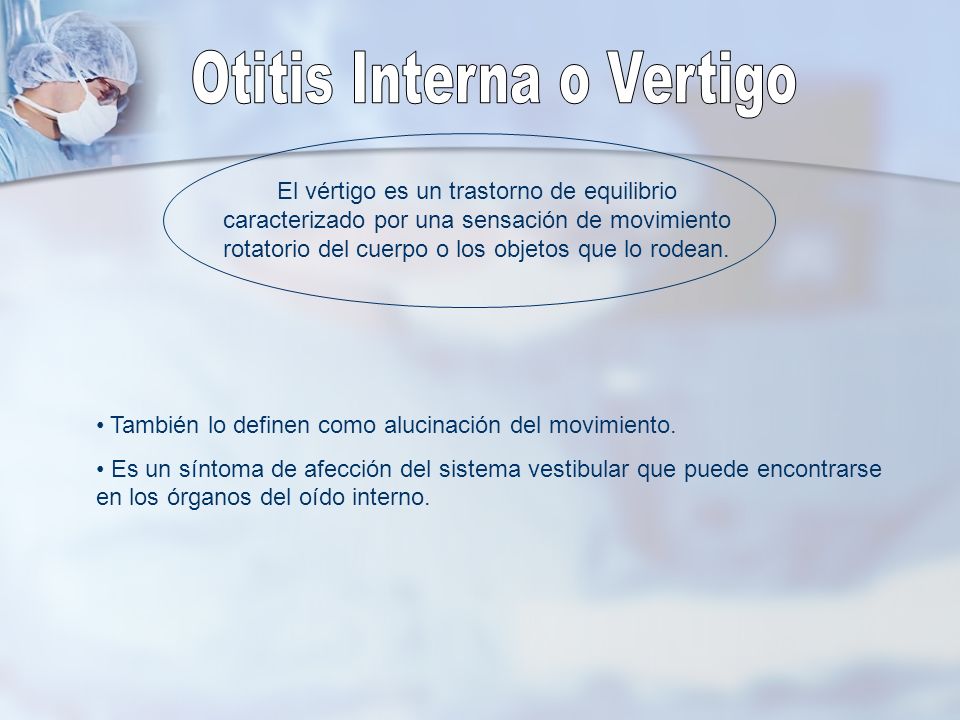 Otitis Interna o Vertigo

El vértigo es un trastorno de equilibrio caracterizado por una sensación de movimiento rotatorio del cuerpo o los objetos que lo rodean.

• También lo definen como alucinación del movimiento.

• Es un síntoma de afección del sistema vestibular que puede encontrarse en los órganos del oído interno.